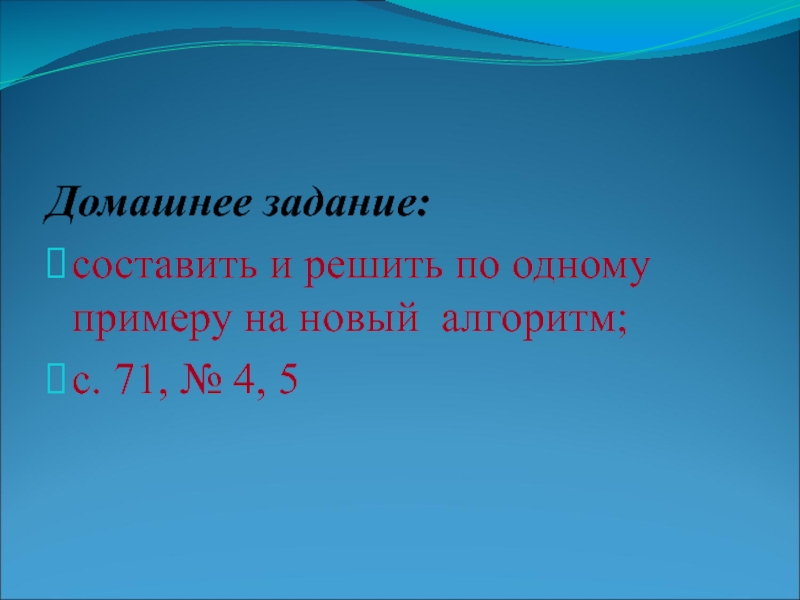 Домашнее задание:

составить и решить по одному примеру на новый алгоритм;

с. 71, № 4, 5